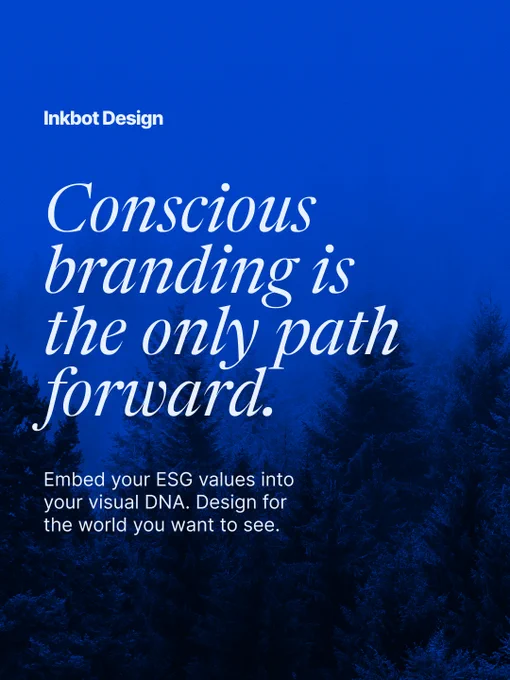 Inkbot Design

Conscious branding is the only path forward.

Embed your ESG values into your visual DNA. Design for the world you want to see.